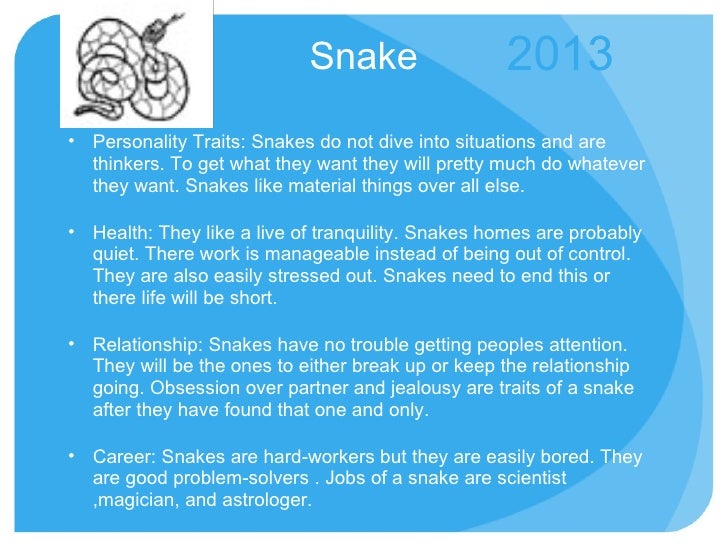 Snake 2013

• Personality Traits: Snakes do not dive into situations and are thinkers. To get what they want they will pretty much do whatever they want. Snakes like material things over all else.

• Health: They like a live of tranquility. Snakes homes are probably quiet. There work is manageable instead of being out of control. They are also easily stressed out. Snakes need to end this or there life will be short.

• Relationship: Snakes have no trouble getting peoples attention. They will be the ones to either break up or keep the relationship going. Obsession over partner and jealousy are traits of a snake after they have found that one and only.

• Career: Snakes are hard-workers but they are easily bored. They are good problem-solvers . Jobs of a snake are scientist ,magician, and astrologer.